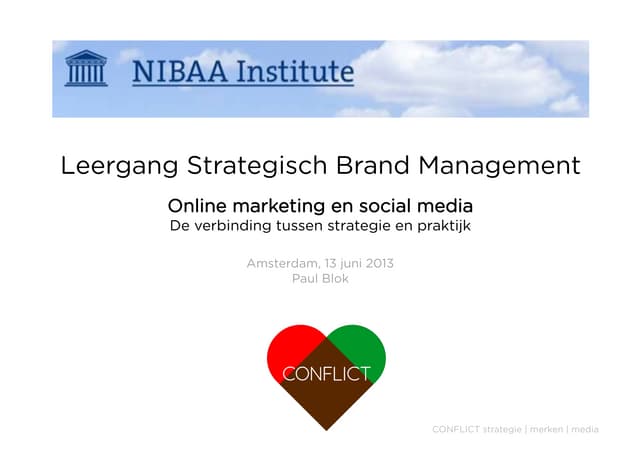 NIBAA Institute

Leergang Strategisch Brand Management

Online marketing en social media
De verbinding tussen strategie en praktijk

Amsterdam, 13 juni 2013
Paul Blok

CONFLICT

CONFLICT strategie | merken | media